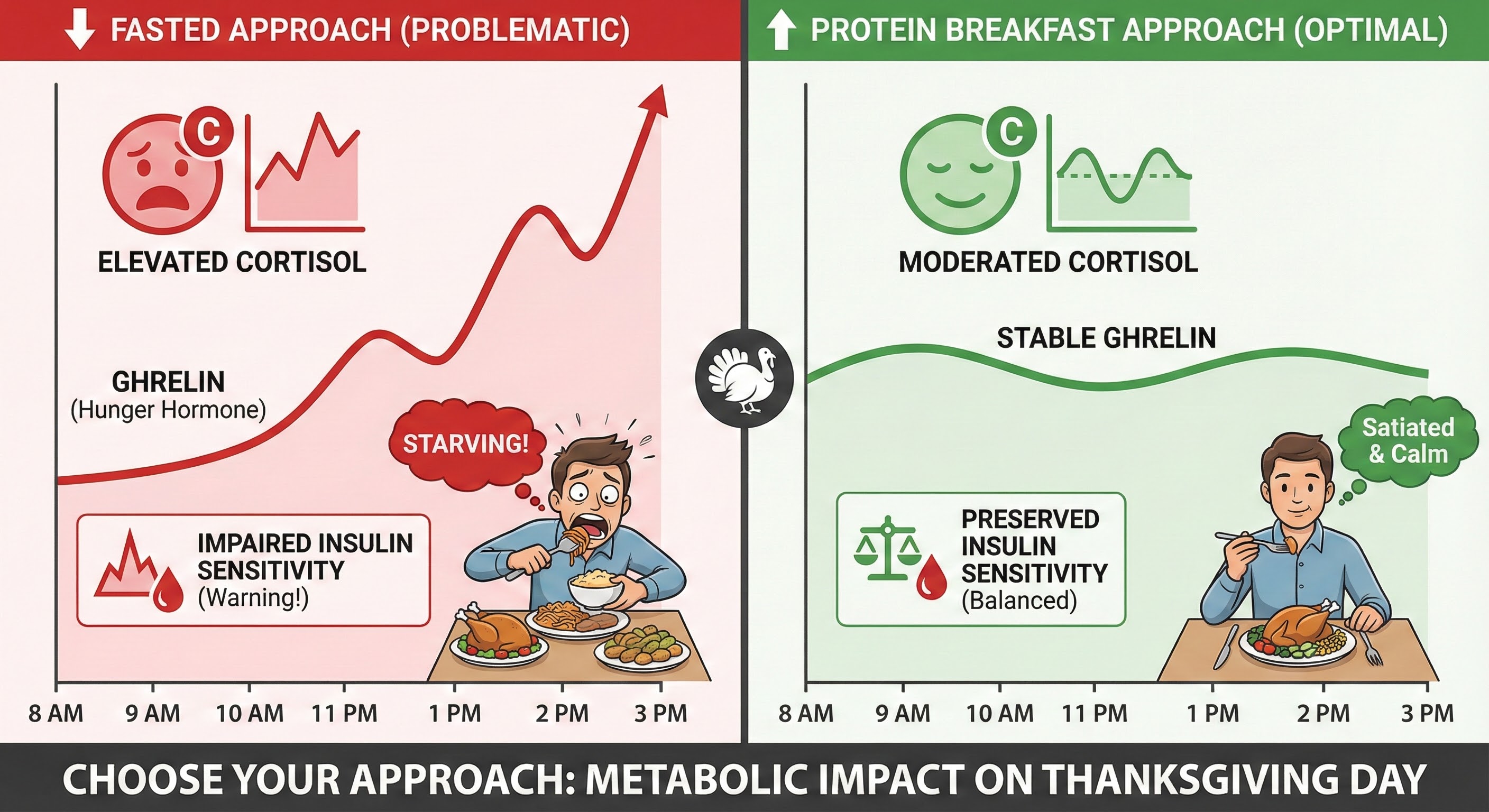 FASTED APPROACH (PROBLEMATIC)

C

ELEVATED CORTISOL

GHRELIN
(Hunger Hormone)

STARVING!

IMPAIRED INSULIN SENSITIVITY
(Warning!)

8 AM 9 AM 10 AM 11 PM 1 PM 2 PM 3 PM

PROTEIN BREAKFAST APPROACH (OPTIMAL)

C

MODERATED CORTISOL

STABLE GHRELIN

Satiated & Calm

PRESERVED INSULIN SENSITIVITY
(Balanced)

8 AM 9 AM 10 AM 11 PM 1 PM 2 PM 3 PM

CHOOSE YOUR APPROACH: METABOLIC IMPACT ON THANKSGIVING DAY